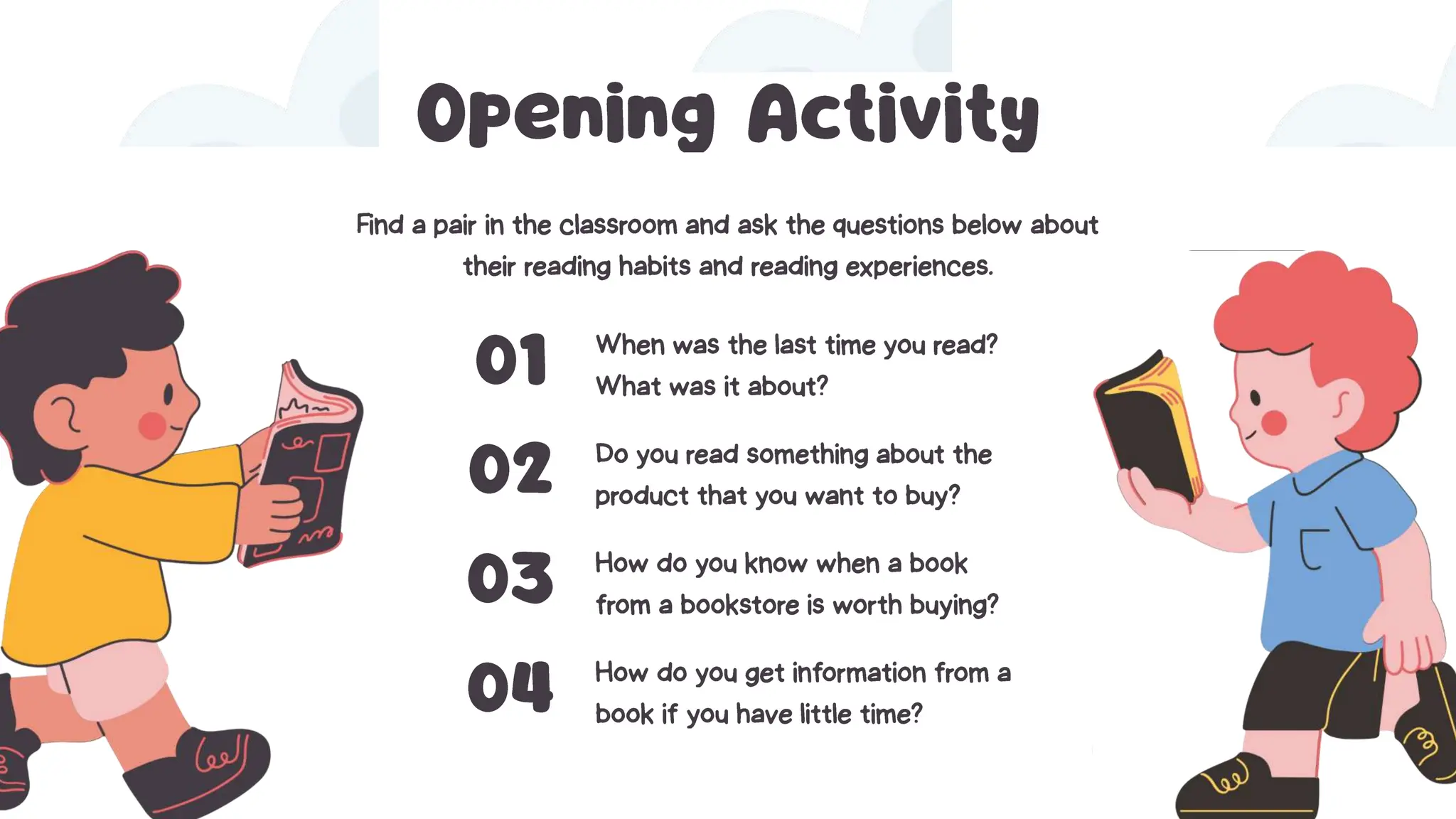 Opening Activity

Find a pair in the classroom and ask the questions below about their reading habits and reading experiences.

01 When was the last time you read? What was it about?

02 Do you read something about the product that you want to buy?

03 How do you know when a book from a bookstore is worth buying?

04 How do you get information from a book if you have little time?